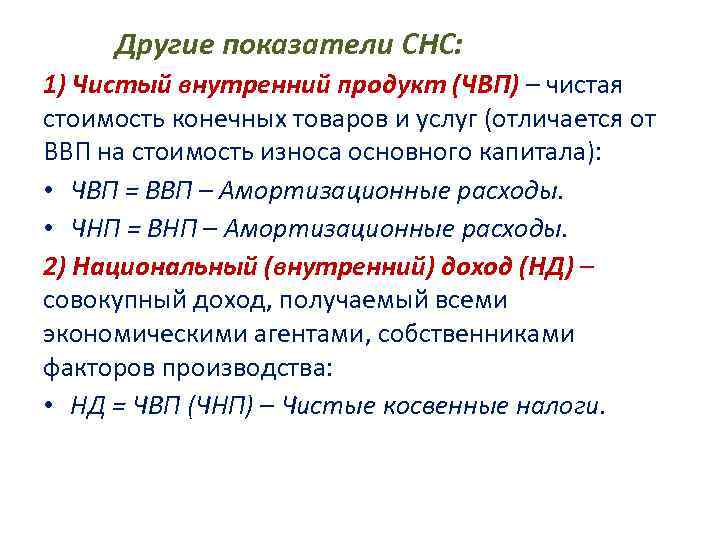 Другие показатели СНС:

1) Чистый внутренний продукт (ЧВП) – чистая стоимость конечных товаров и услуг (отличается от ВВП на стоимость износа основного капитала):

• ЧВП = ВВП – Амортизационные расходы.

• ЧНП = ВНП – Амортизационные расходы.

2) Национальный (внутренний) доход (НД) – совокупный доход, получаемый всеми экономическими агентами, собственниками факторов производства:

• НД = ЧВП (ЧНП) – Чистые косвенные налоги.